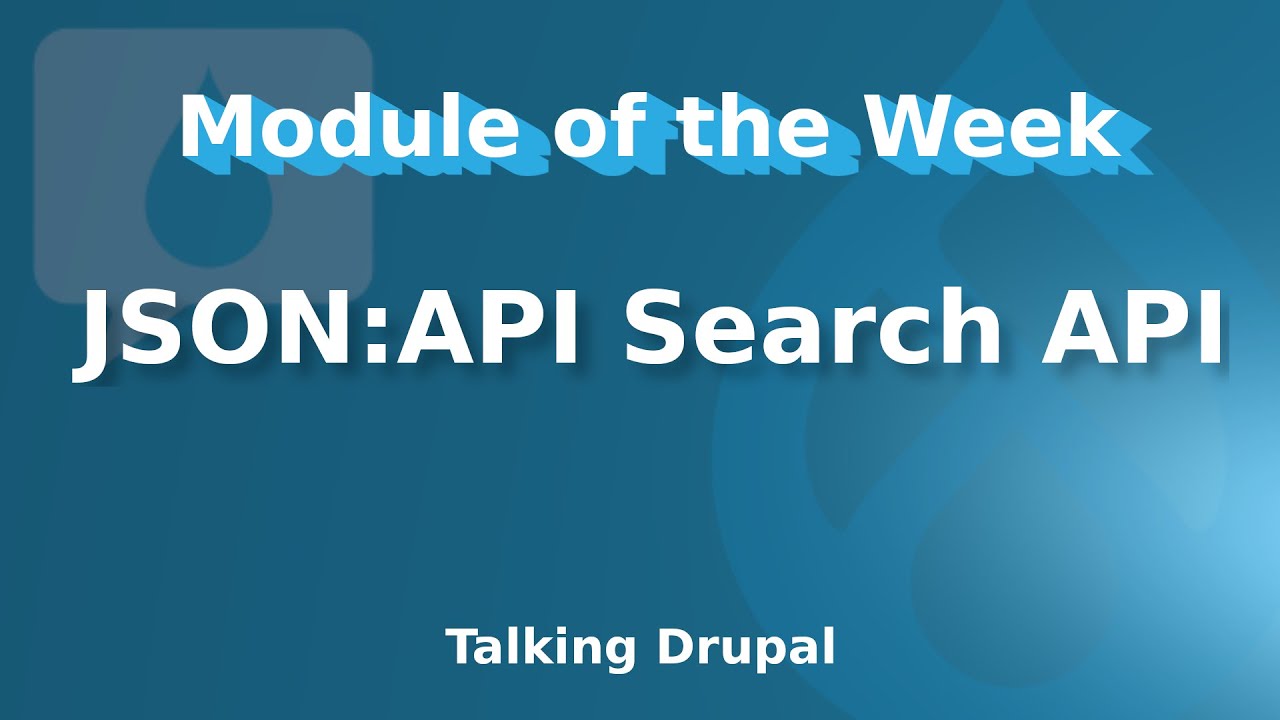 Module of the Week

JSON:API Search API

Talking Drupal